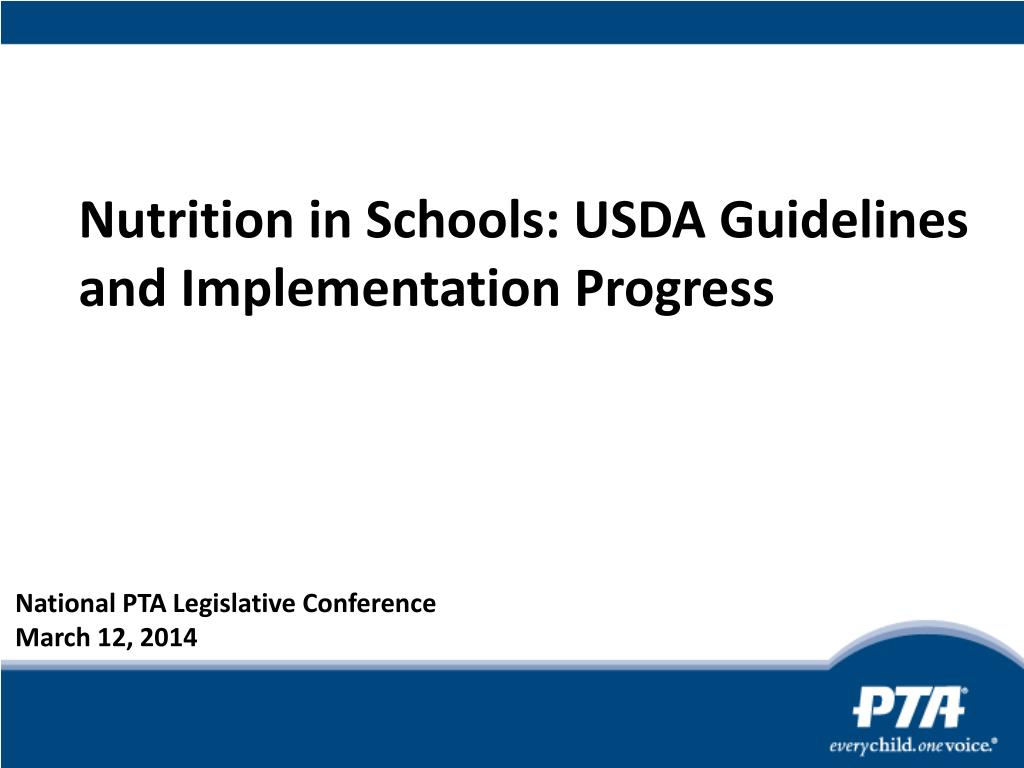 Nutrition in Schools: USDA Guidelines and Implementation Progress

National PTA Legislative Conference
March 12, 2014

PTA®
everychild.onevoice.®